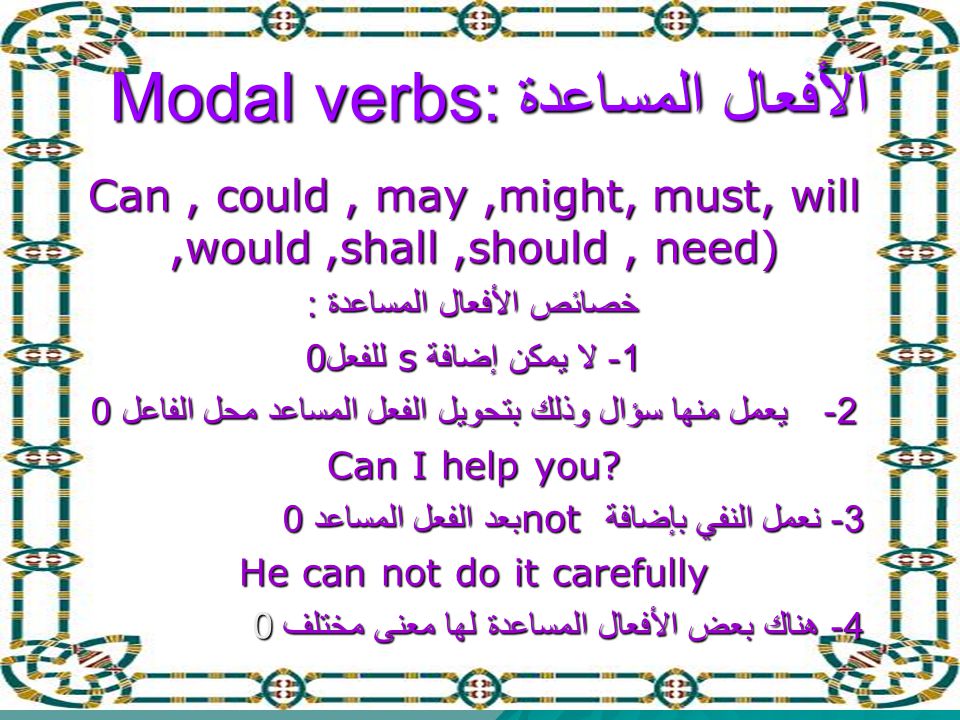 Modal verbs: الأفعال المساعدة

Can , could , may ,might, must, will ,would ,shall ,should , need)

خصائص الأفعال المساعدة :

1- لا يمكن إضافة s للفعل0

2- يعمل منها سؤال وذلك بتحويل الفعل المساعد محل الفاعل 0

Can I help you?

3- نعمل النفي بإضافة not بعد الفعل المساعد 0

He can not do it carefully

4- هناك بعض الأفعال المساعدة لها معنى مختلف 0